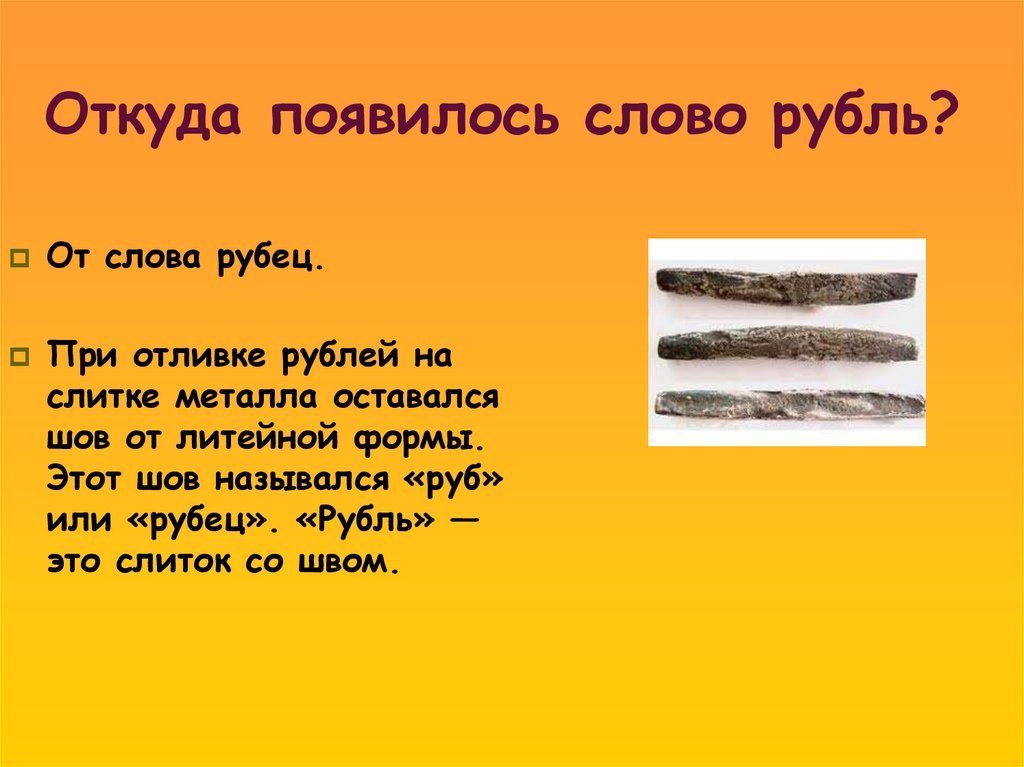 Откуда появилось слово рубль?

От слова рубец.

При отливке рублей на слитке металла оставался шов от литейной формы. Этот шов назывался «руб» или «рубец». «Рубль» — это слиток со швом.